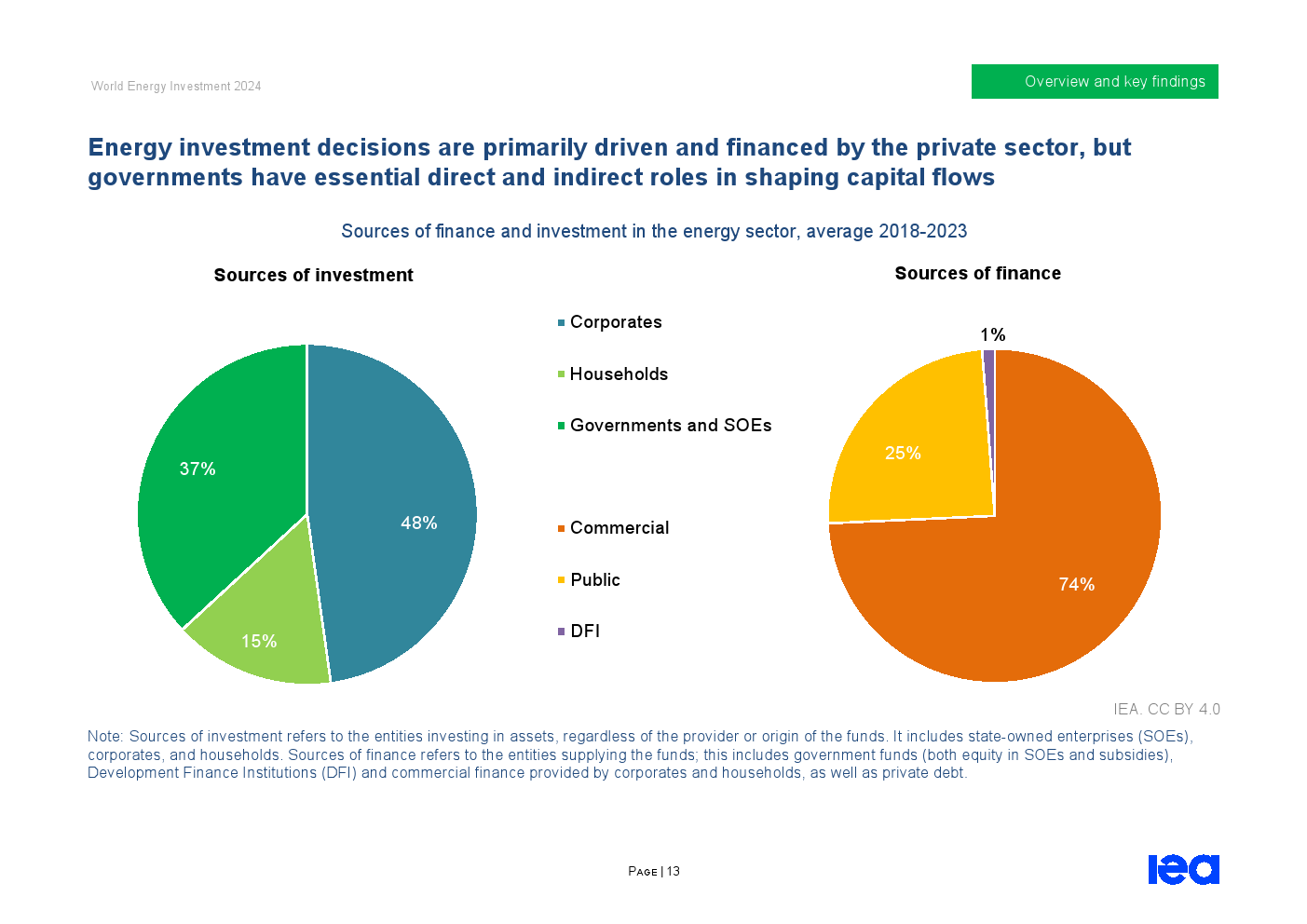 World Energy Investment 2024

Overview and key findings

Energy investment decisions are primarily driven and financed by the private sector, but governments have essential direct and indirect roles in shaping capital flows

Sources of finance and investment in the energy sector, average 2018-2023

Sources of investment

37%

48%

15%

Corporates

Households

Governments and SOEs

Commercial

Public

DFI

Sources of finance

1%

25%

74%

IEA. CC BY 4.0

Note: Sources of investment refers to the entities investing in assets, regardless of the provider or origin of the funds. It includes state-owned enterprises (SOEs), corporates, and households. Sources of finance refers to the entities supplying the funds; this includes government funds (both equity in SOEs and subsidies), Development Finance Institutions (DFI) and commercial finance provided by corporates and households, as well as private debt.

PAGE | 13

iea